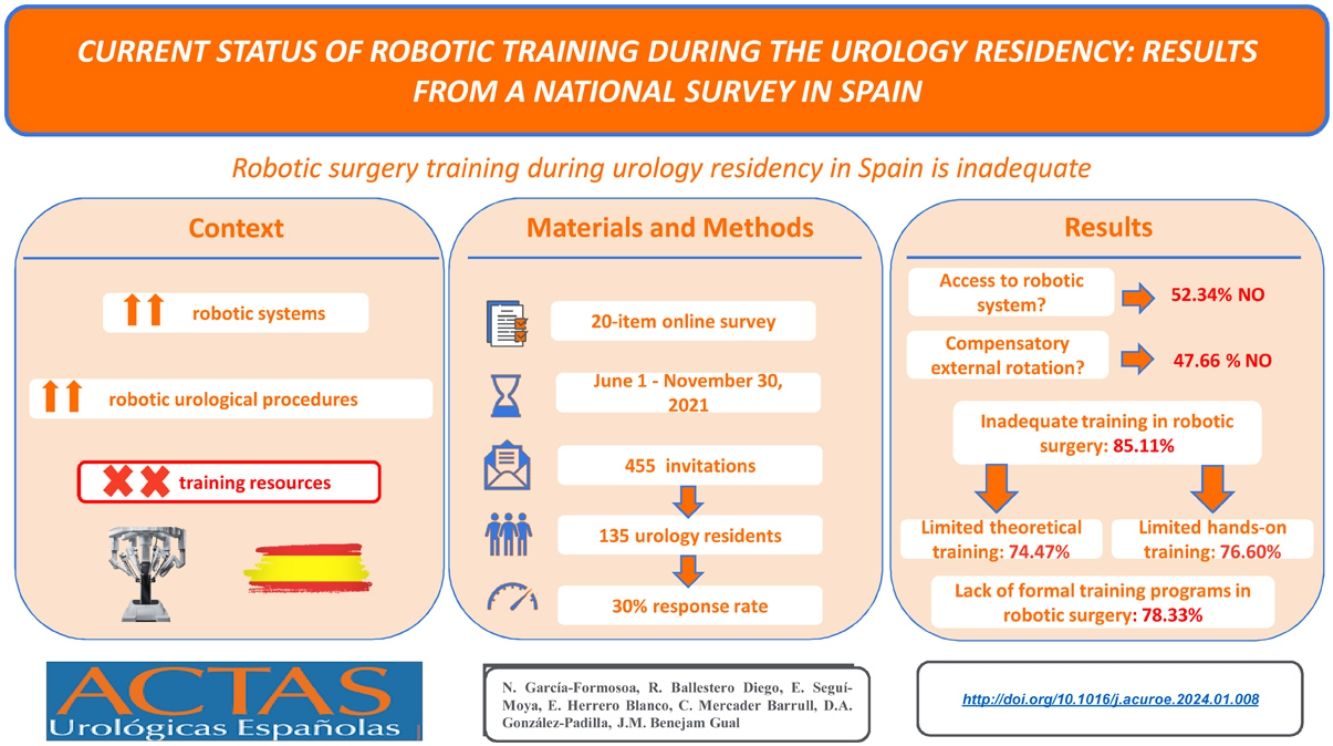 CURRENT STATUS OF ROBOTIC TRAINING DURING THE UROLOGY RESIDENCY: RESULTS FROM A NATIONAL SURVEY IN SPAIN

Robotic surgery training during urology residency in Spain is inadequate

Context

robotic systems

robotic urological procedures

training resources

Materials and Methods

20-item online survey

June 1 - November 30, 2021

455 invitations

135 urology residents

30% response rate

Results

Access to robotic system?

52.34% NO

Compensatory external rotation?

47.66 % NO

Inadequate training in robotic surgery: 85.11%

Limited theoretical training: 74.47%

Limited hands-on training: 76.60%

Lack of formal training programs in robotic surgery: 78.33%

ACTAS Urológicas Españolas

N. García-Formosoa, R. Ballestero Diego, E. Seguí-Moya, E. Herrero Blanco, C. Mercader Barrull, D.A. González-Padilla, J.M. Benejam Gual

http://doi.org/10.1016/j.acuroe.2024.01.008